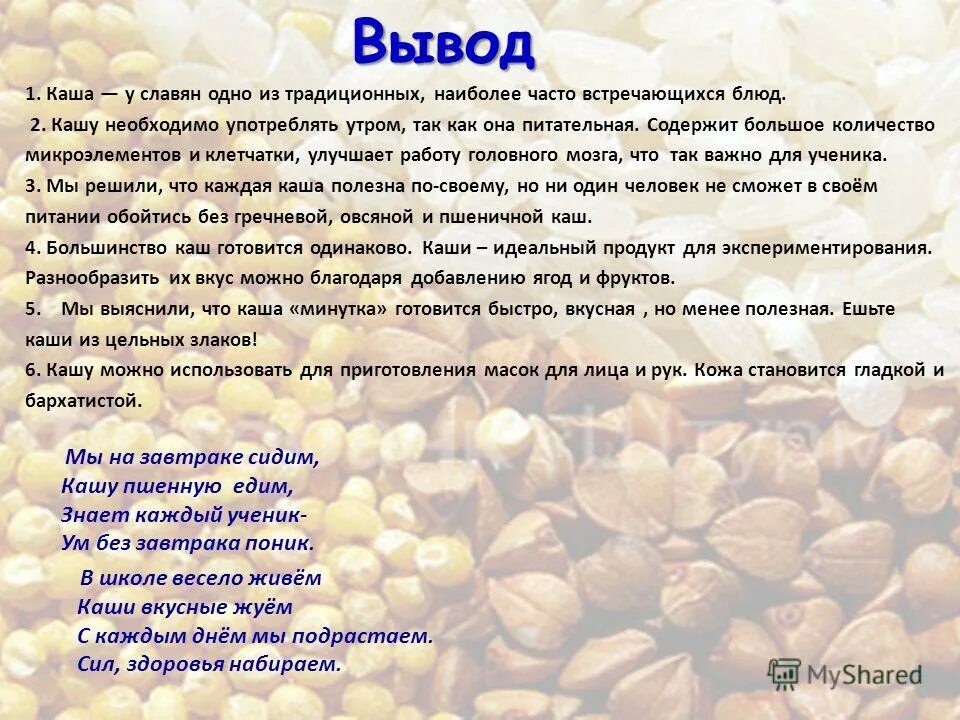 Вывод

1. Каша — у славян одно из традиционных, наиболее часто встречающихся блюд.

2. Кашу необходимо употреблять утром, так как она питательная. Содержит большое количество микроэлементов и клетчатки, улучшает работу головного мозга, что так важно для ученика.

3. Мы решили, что каждая каша полезна по-своему, но ни один человек не сможет в своём питании обойтись без гречневой, овсяной и пшеничной каш.

4. Большинство каш готовится одинаково. Каши – идеальный продукт для экспериментирования. Разнообразить их вкус можно благодаря добавлению ягод и фруктов.

5. Мы выяснили, что каша «минутка» готовится быстро, вкусная , но менее полезная. Ешьте каши из цельных злаков!

6. Кашу можно использовать для приготовления масок для лица и рук. Кожа становится гладкой и бархатистой.

Мы на завтраке сидим,
Кашу пшенную едим,
Знает каждый ученик-
Ум без завтрака поник.

В школе весело живём
Каши вкусные жуём
С каждым днём мы подрастаем.
Сил, здоровья набираем.

MyShared